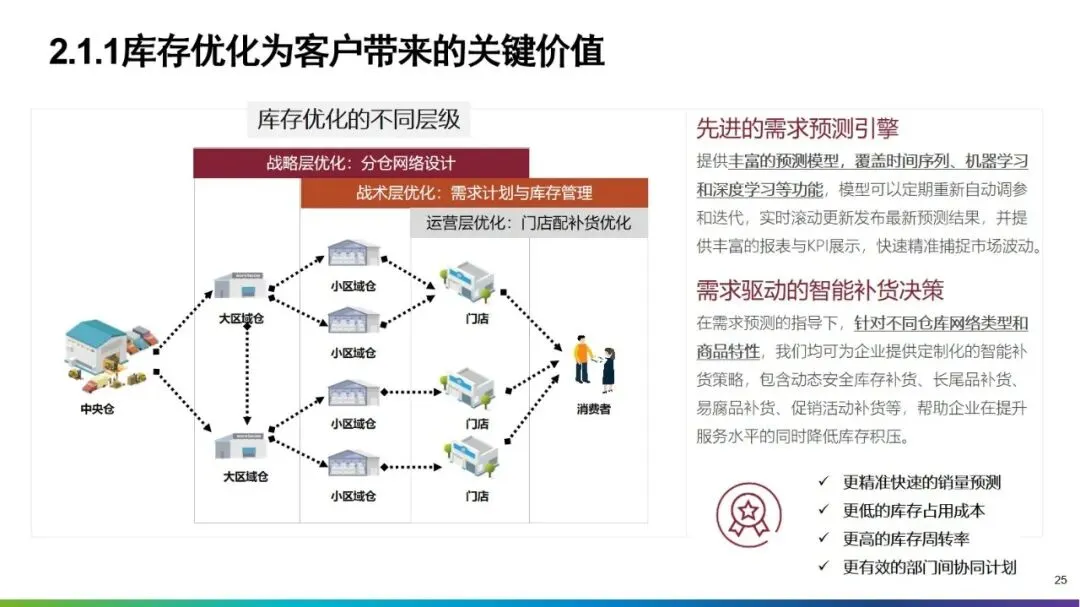 2.1.1库存优化为客户带来的关键价值

库存优化的不同层级

战略层优化：分仓网络设计

战术层优化：需求计划与库存管理

运营层优化：门店配补货优化

中央仓

大区域仓

大区域仓

小区域仓

小区域仓

小区域仓

小区域仓

门店

门店

门店

消费者

先进的需求预测引擎

提供丰富的预测模型，覆盖时间序列、机器学习和深度学习等功能，模型可以定期重新自动调参和迭代，实时滚动更新发布最新预测结果，并提供丰富的报表与KPI展示，快速精准捕捉市场波动。

需求驱动的智能补货决策

在需求预测的指导下，针对不同仓库网络类型和商品特性，我们均可为企业提供定制化的智能补货策略，包含动态安全库存补货、长尾品补货、易腐品补货、促销活动补货等，帮助企业在提升服务水平的同时降低库存积压。

✓ 更精准快速的销量预测
✓ 更低的库存占用成本
✓ 更高的库存周转率
✓ 更有效的部门间协同计划

25